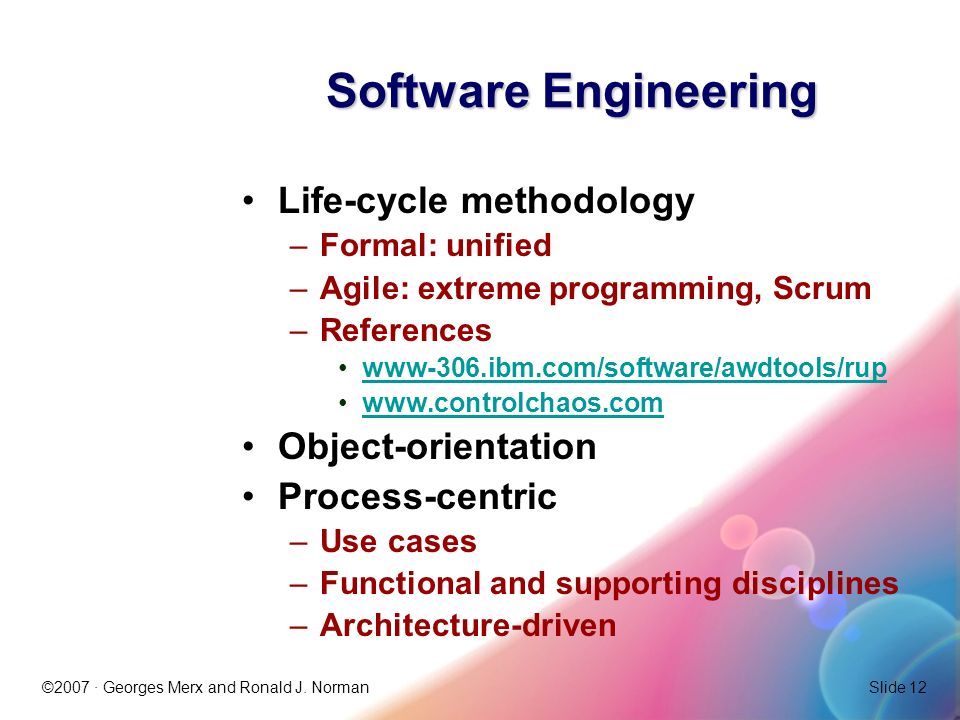 Software Engineering

• Life-cycle methodology
– Formal: unified
– Agile: extreme programming, Scrum
– References
• www-306.ibm.com/software/awdtools/rup
• www.controlchaos.com
• Object-orientation
• Process-centric
– Use cases
– Functional and supporting disciplines
– Architecture-driven

©2007 · Georges Merx and Ronald J. Norman

Slide 12